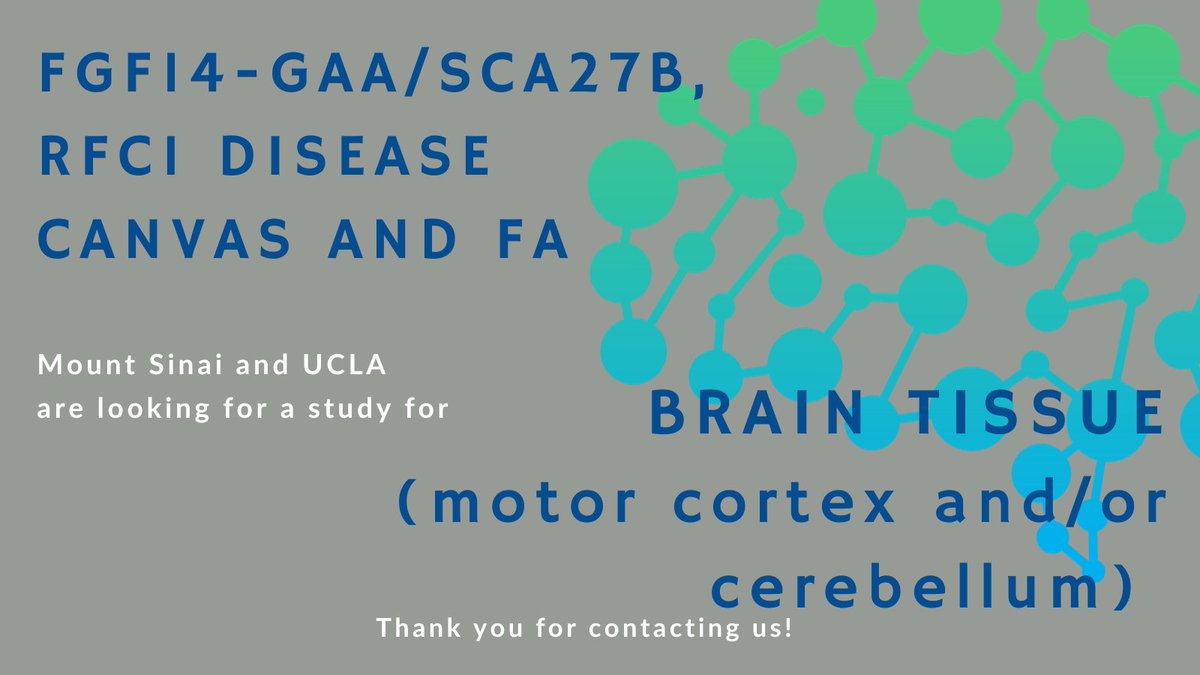 FGF14-GAA/SCA27B, RFC1 DISEASE CANVAS AND FA

Mount Sinai and UCLA are looking for a study for

BRAIN TISSUE (motor cortex and/or cerebellum)

Thank you for contacting us!